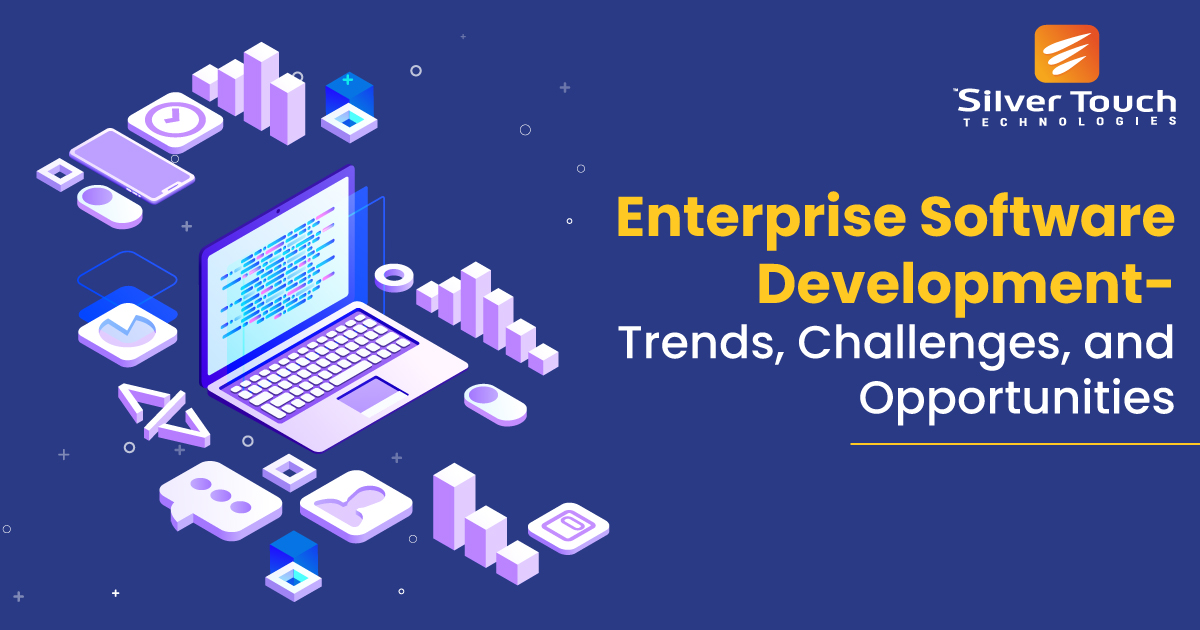 Silver Touch
TECHNOLOGIES

Enterprise Software Development-
Trends, Challenges, and Opportunities